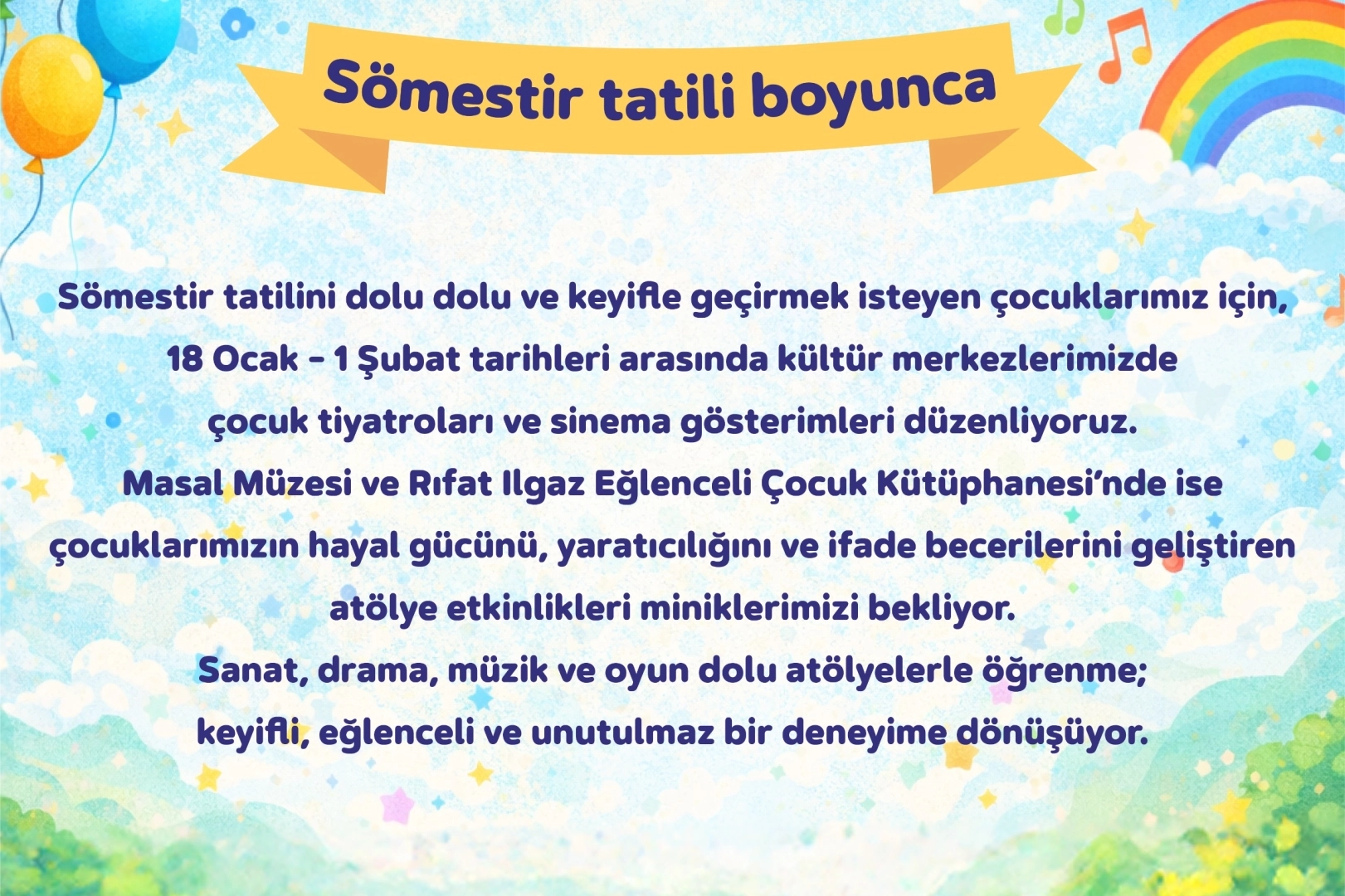 Sömestir tatili boyunca

Sömestir tatilini dolu dolu ve keyifle geçirmek isteyen çocuklarımız için, 18 Ocak - 1 Şubat tarihleri arasında kültür merkezlerimizde çocuk tiyatroları ve sinema gösterimleri düzenliyoruz.
Masal Müzesi ve Rıfat Ilgaz Eğlenceli Çocuk Kütüphanesi'nde ise çocuklarımızın hayal gücünü, yaratıcılığını ve ifade becerilerini geliştiren atölye etkinlikleri miniklerimizi bekliyor.
Sanat, drama, müzik ve oyun dolu atölyelerle öğrenme; keyifli, eğlenceli ve unutulmaz bir deneyime dönüşüyor.